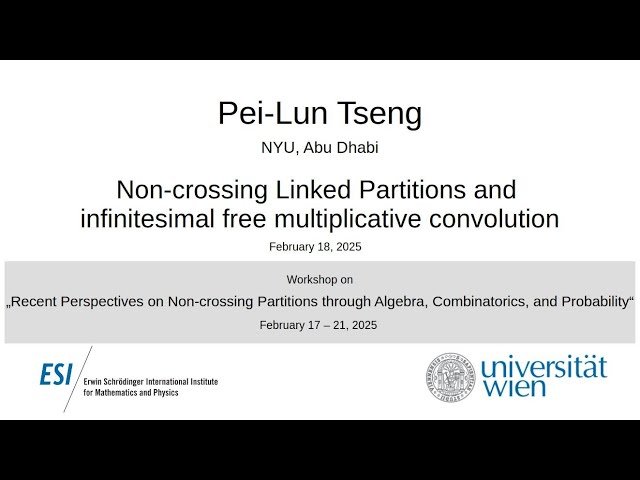 Pei-Lun Tseng

NYU, Abu Dhabi

Non-crossing Linked Partitions and infinitesimal free multiplicative convolution

February 18, 2025

Workshop on

„Recent Perspectives on Non-crossing Partitions through Algebra, Combinatorics, and Probability“

February 17 – 21, 2025

ESI Erwin Schrödinger International Institute for Mathematics and Physics

universität wien